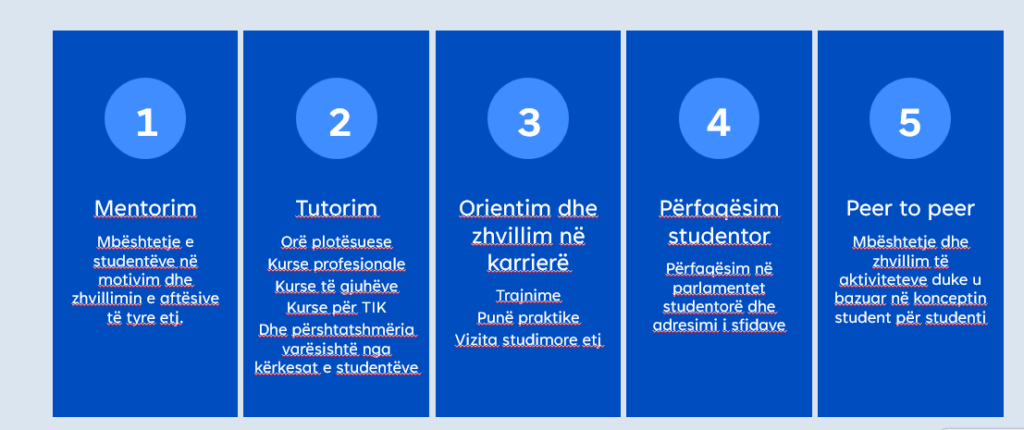 1

Mentorim

Mbështetje e studentëve në motivim dhe zhvillimin e aftësive të tyre etj.

2

Tutorim

Orë plotësuese
Kurse profesionale
Kurse të gjuhëve
Kurse për TIK
Dhe përshtatshmëria varësishtë nga kërkesat e studentëve

3

Orientim dhe zhvillim në karrierë

Trajnime
Punë praktike
Vizita studimore etj

4

Përfaqësim studentor

Përfaqësim në parlamentet studentorë dhe adresimi i sfidave

5

Peer to peer

Mbështetje dhe zhvillim të aktiviteteve duke u bazuar në konceptin student për studenti